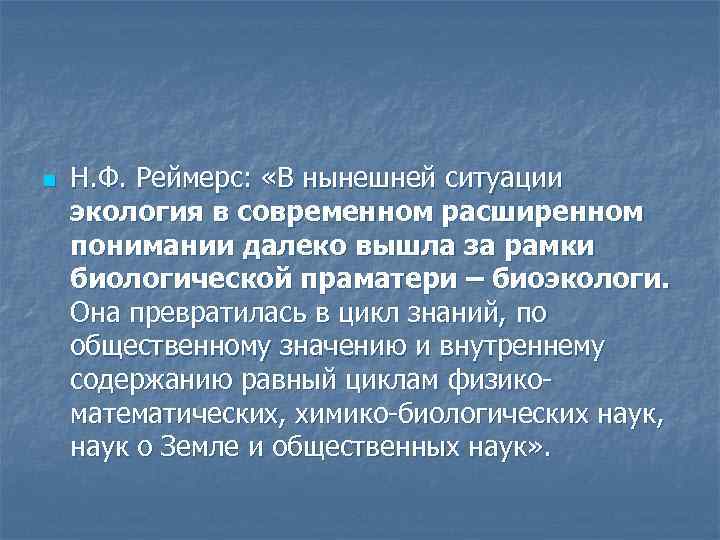 Н.Ф. Реймерс: «В нынешней ситуации экология в современном расширенном понимании далеко вышла за рамки биологической праматери – биоэкологи. Она превратилась в цикл знаний, по общественному значению и внутреннему содержанию равный циклам физико-математических, химико-биологических наук, наук о Земле и общественных наук».